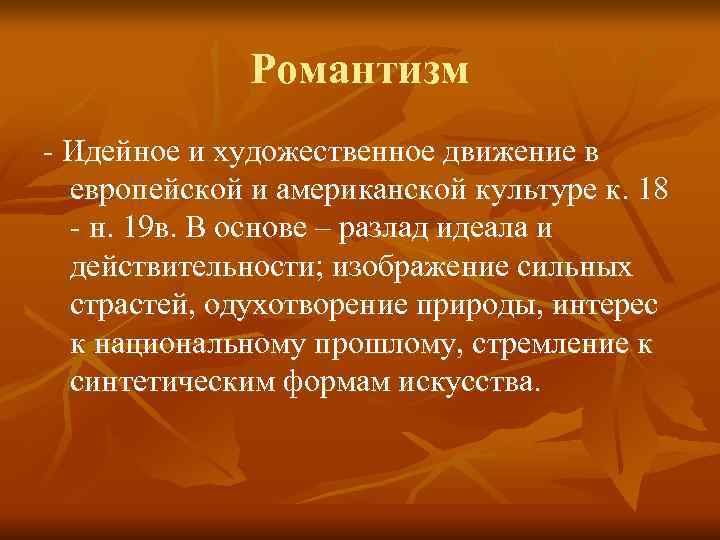 Романтизм

- Идейное и художественное движение в европейской и американской культуре к. 18 - н. 19в. В основе – разлад идеала и действительности; изображение сильных страстей, одухотворение природы, интерес к национальному прошлому, стремление к синтетическим формам искусства.